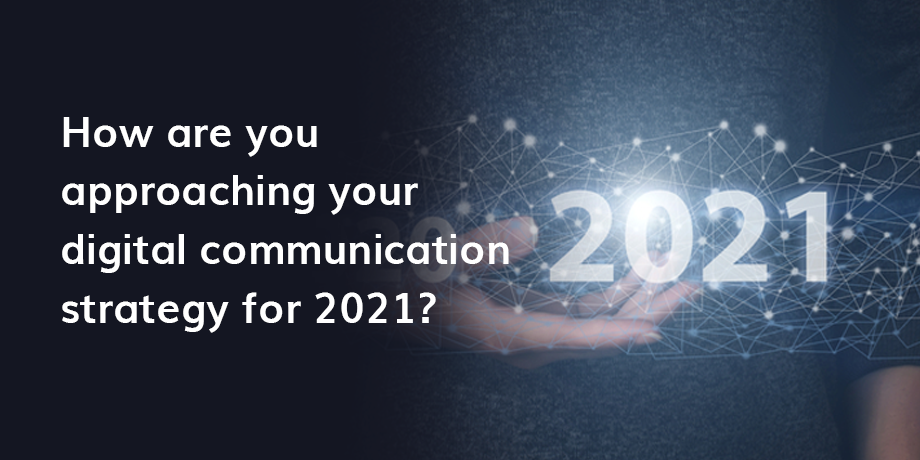 How are you approaching your digital communication strategy for 2021?

2021